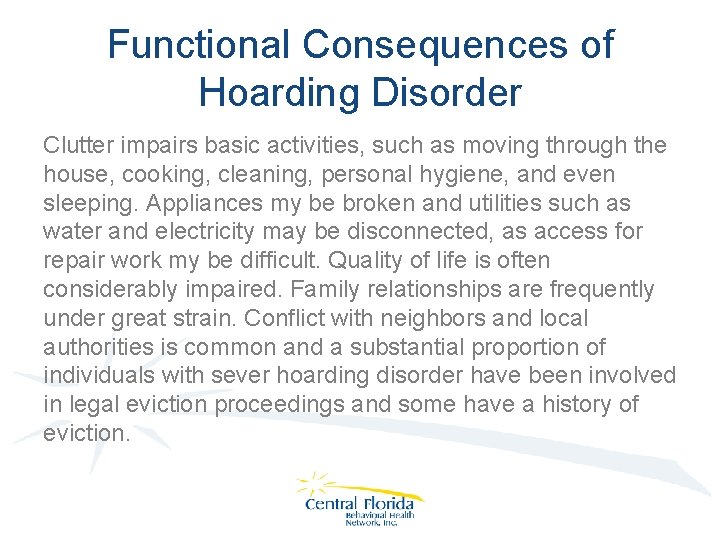 Functional Consequences of Hoarding Disorder

Clutter impairs basic activities, such as moving through the house, cooking, cleaning, personal hygiene, and even sleeping. Appliances my be broken and utilities such as water and electricity may be disconnected, as access for repair work my be difficult. Quality of life is often considerably impaired. Family relationships are frequently under great strain. Conflict with neighbors and local authorities is common and a substantial proportion of individuals with sever hoarding disorder have been involved in legal eviction proceedings and some have a history of eviction.

Central Florida
Behavioral Health
Network, Inc.